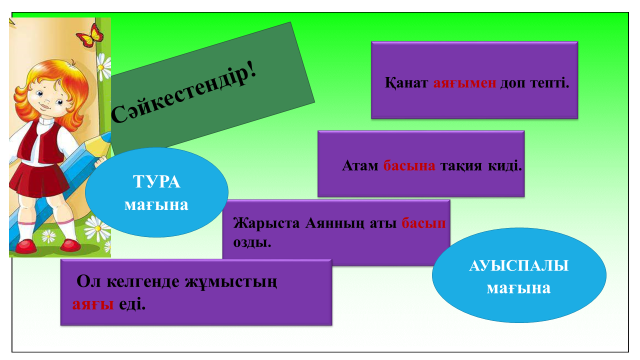 Сәйкестендір!

Қанат аяғымен доп тепті.

Атам басына тақия киді.

ТУРА мағына

Жарыста Аянның аты басып озды.

Ол келгенде жұмыстың аяғы еді.

АУЫСПАЛЫ мағына